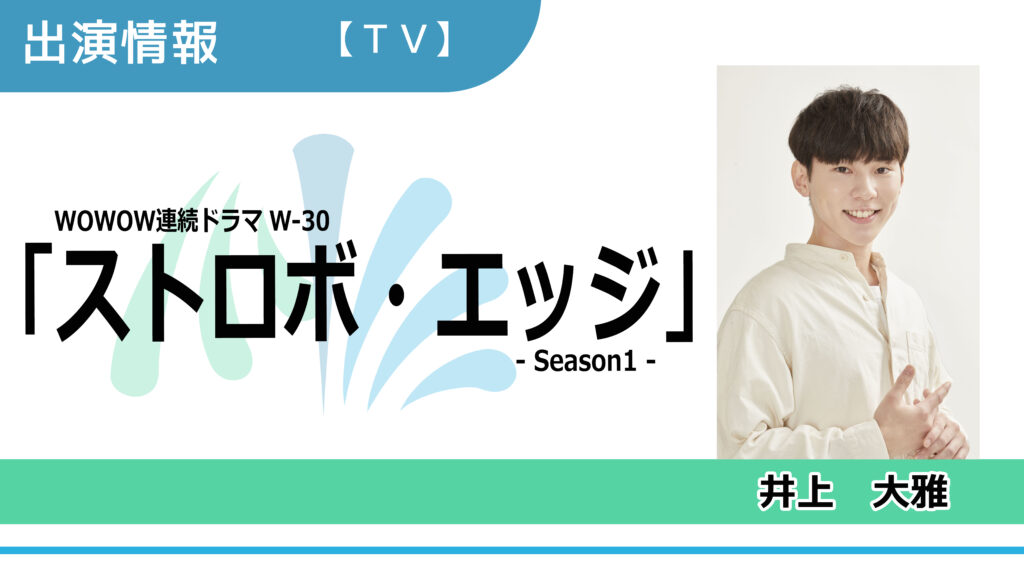 出演情報　【TV】

WOWOW連続ドラマ W-30
「ストロボ・エッジ」
- Season1 -

井上　大雅